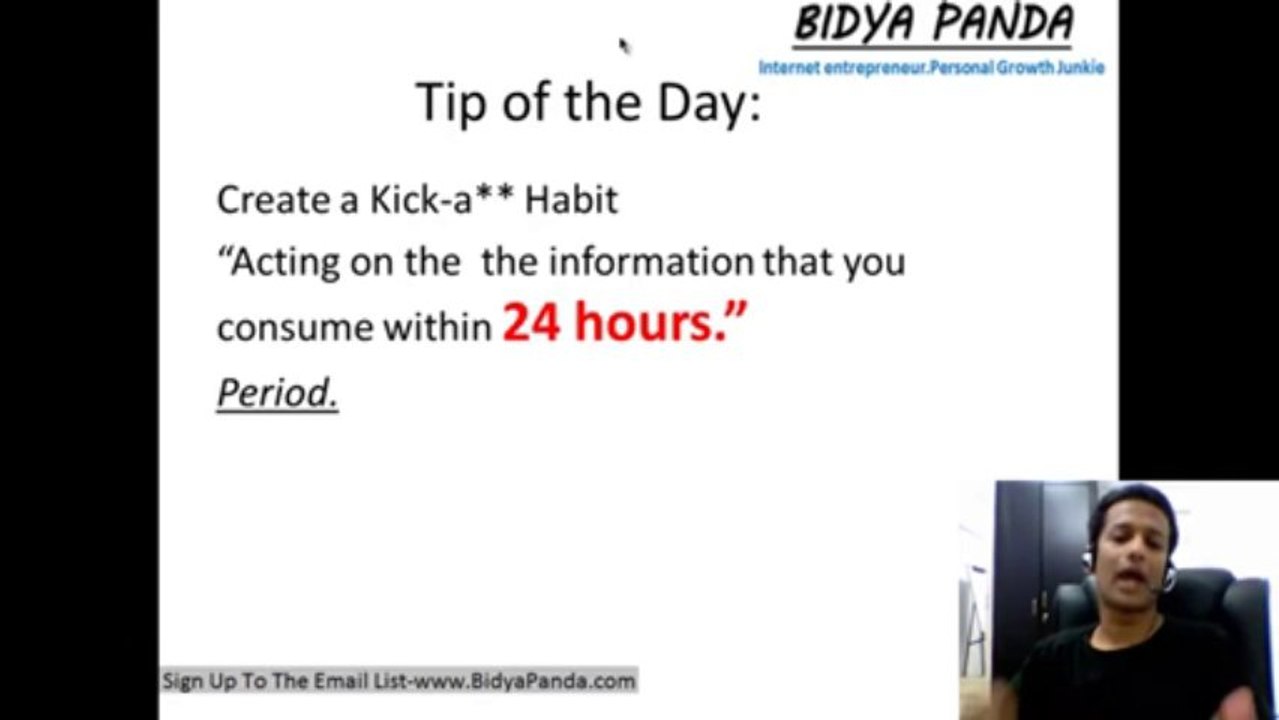 BIDYA PANDA
Internet entrepreneur.Personal Growth Junkie

Tip of the Day:

Create a Kick-a** Habit
“Acting on the the information that you consume within 24 hours.”
Period.

Sign Up To The Email List-www.BidyaPanda.com